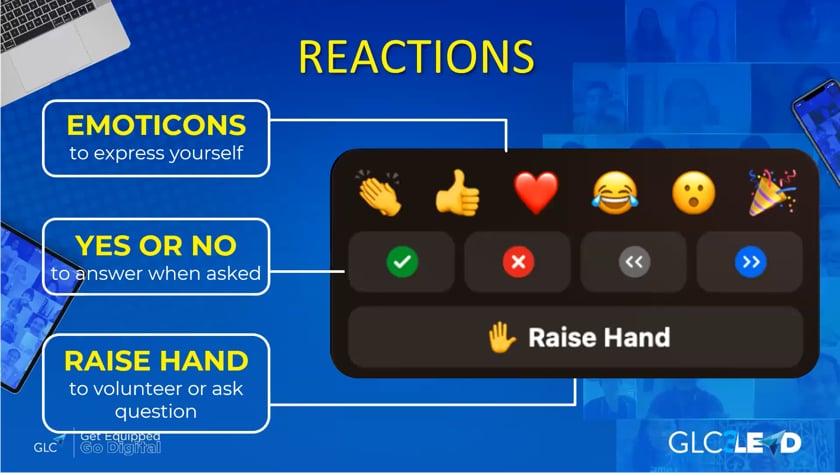 REACTIONS

EMOTICONS
to express yourself

YES OR NO
to answer when asked

RAISE HAND
to volunteer or ask question

Raise Hand

GLC Get Equipped Go Digital

GLC2LEAD